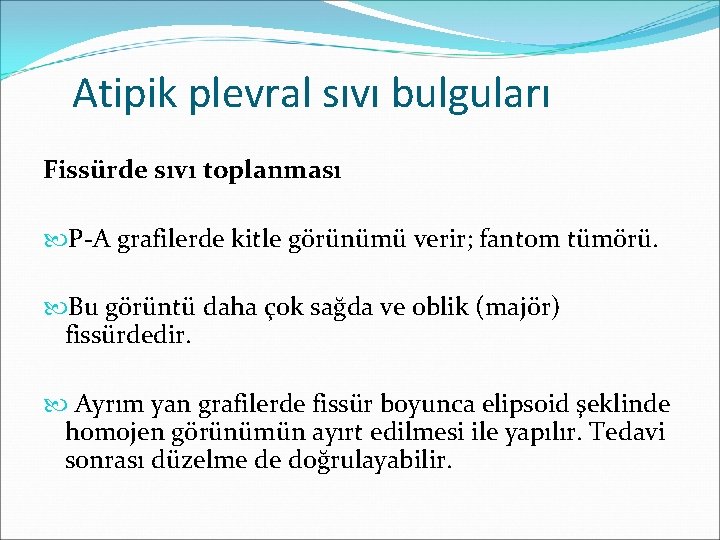 Atipik plevral sıvı bulguları

Fissürde sıvı toplanması

P-A grafilerde kitle görünümü verir; fantom tümörü.

Bu görüntü daha çok sağda ve oblik (majör) fissürdedir.

Ayrım yan grafilerde fissür boyunca elipsoid şeklinde homojen görünümün ayırt edilmesi ile yapılır. Tedavi sonrası düzelme de doğrulayabilir.